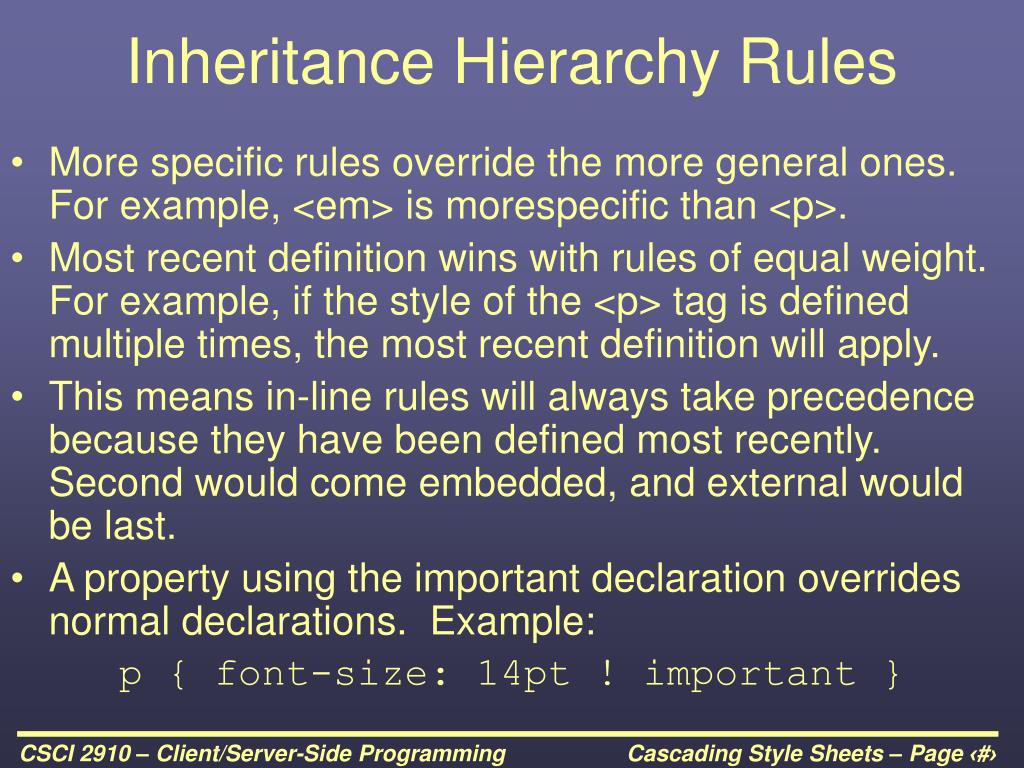 Inheritance Hierarchy Rules

• More specific rules override the more general ones. For example, <em> is morespecific than <p>.
• Most recent definition wins with rules of equal weight. For example, if the style of the <p> tag is defined multiple times, the most recent definition will apply.
• This means in-line rules will always take precedence because they have been defined most recently. Second would come embedded, and external would be last.
• A property using the important declaration overrides normal declarations. Example:

p { font-size: 14pt ! important }

CSCI 2910 – Client/Server-Side Programming

Cascading Style Sheets – Page ‹#›